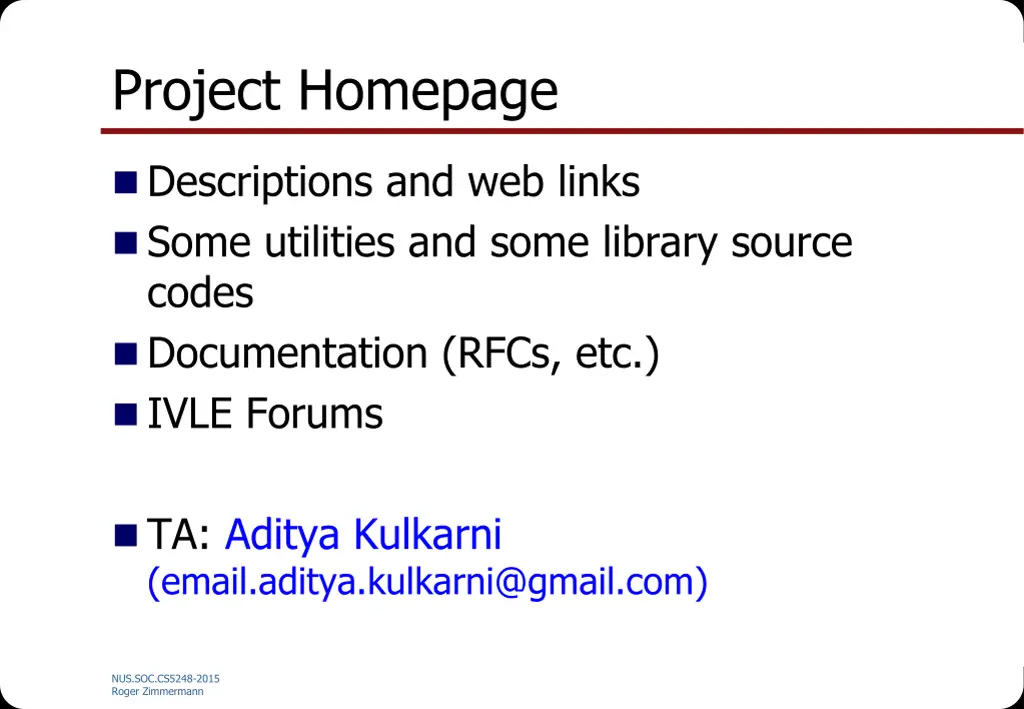 Project Homepage

Descriptions and web links

Some utilities and some library source codes

Documentation (RFCs, etc.)

IVLE Forums

TA: Aditya Kulkarni (email.aditya.kulkarni@gmail.com)

NUS.SOC.CS5248-2015
Roger Zimmermann